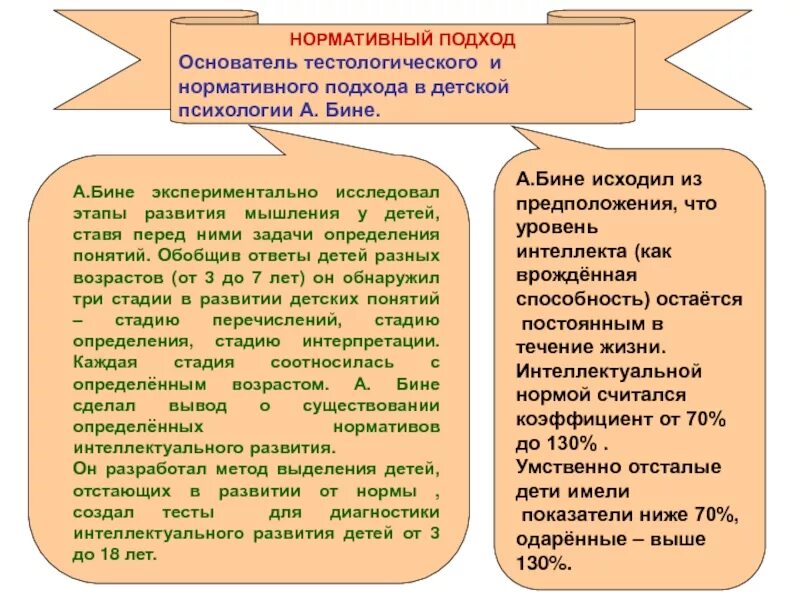 НОРМАТИВНЫЙ ПОДХОД
Основатель тестологического и нормативного подхода в детской психологии А. Бине.

А.Бине экспериментально исследовал этапы развития мышления у детей, ставя перед ними задачи определения понятий. Обобщив ответы детей разных возрастов (от 3 до 7 лет) он обнаружил три стадии в развитии детских понятий – стадию перечислений, стадию определения, стадию интерпретации. Каждая стадия соотносилась с определённым возрастом. А. Бине сделал вывод о существовании определённых нормативов интеллектуального развития.
Он разработал метод выделения детей, отстающих в развитии от нормы , создал тесты для диагностики интеллектуального развития детей от 3 до 18 лет.

А.Бине исходил из предположения, что уровень интеллекта (как врождённая способность) остаётся постоянным в течение жизни. Интеллектуальной нормой считался коэффициент от 70% до 130% . Умственно отсталые дети имели показатели ниже 70%, одарённые – выше 130%.